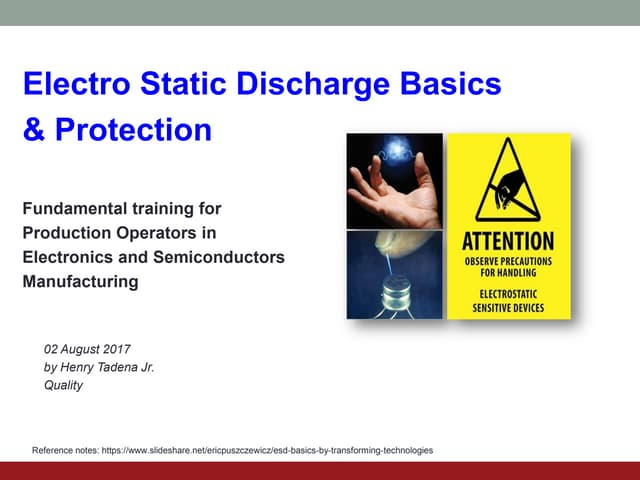 Electro Static Discharge Basics & Protection

Fundamental training for Production Operators in Electronics and Semiconductors Manufacturing

ATTENTION
OBSERVE PRECAUTIONS FOR HANDLING
ELECTROSTATIC SENSITIVE DEVICES

02 August 2017
by Henry Tadena Jr.
Quality

Reference notes: https://www.slideshare.net/ericpuszczewicz/esd-basics-by-transforming-technologies